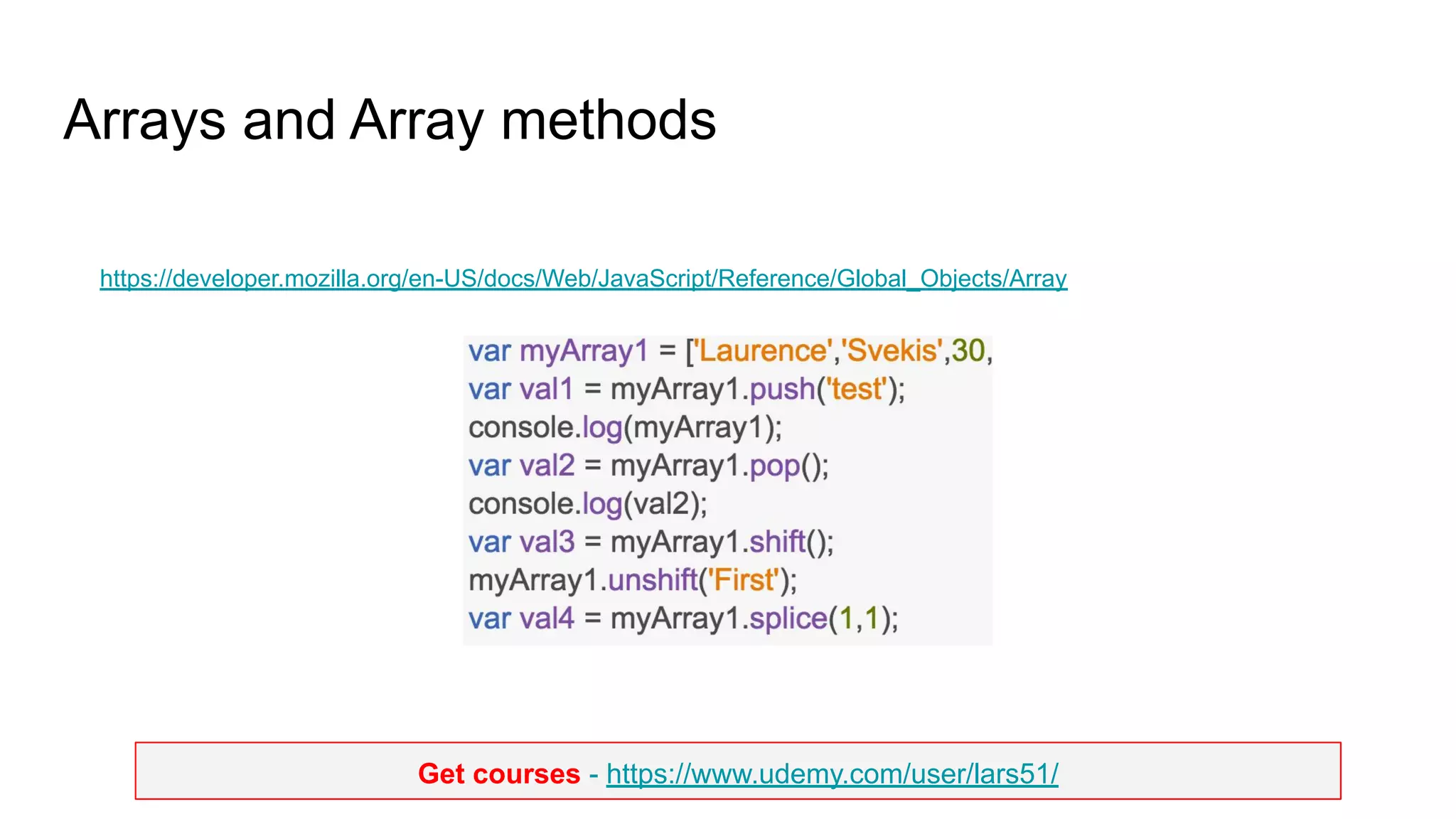 Arrays and Array methods

https://developer.mozilla.org/en-US/docs/Web/JavaScript/Reference/Global_Objects/Array

var myArray1 = ['Laurence','Svekis',30,
var val1 = myArray1.push('test');
console.log(myArray1);
var val2 = myArray1.pop();
console.log(val2);
var val3 = myArray1.shift();
myArray1.unshift('First');
var val4 = myArray1.splice(1,1);

Get courses - https://www.udemy.com/user/lars51/